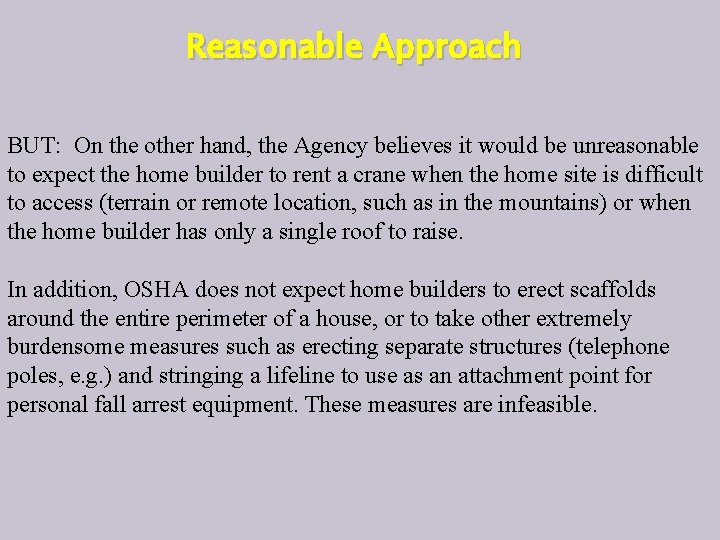 Reasonable Approach

BUT: On the other hand, the Agency believes it would be unreasonable to expect the home builder to rent a crane when the home site is difficult to access (terrain or remote location, such as in the mountains) or when the home builder has only a single roof to raise.

In addition, OSHA does not expect home builders to erect scaffolds around the entire perimeter of a house, or to take other extremely burdensome measures such as erecting separate structures (telephone poles, e.g.) and stringing a lifeline to use as an attachment point for personal fall arrest equipment. These measures are infeasible.